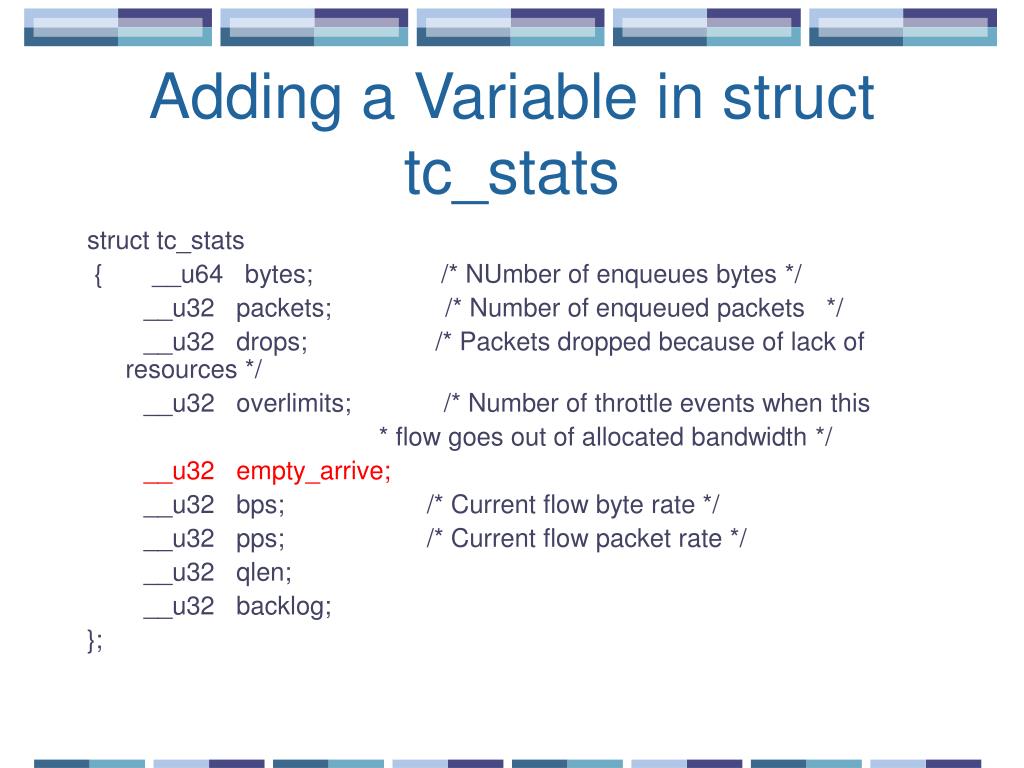 Adding a Variable in struct tc_stats

struct tc_stats
{ __u64 bytes; /* NUmber of enqueues bytes */
__u32 packets; /* Number of enqueued packets */
__u32 drops; /* Packets dropped because of lack of resources */
__u32 overlimits; /* Number of throttle events when this
* flow goes out of allocated bandwidth */
__u32 empty_arrive;
__u32 bps; /* Current flow byte rate */
__u32 pps; /* Current flow packet rate */
__u32 qlen;
__u32 backlog;
};